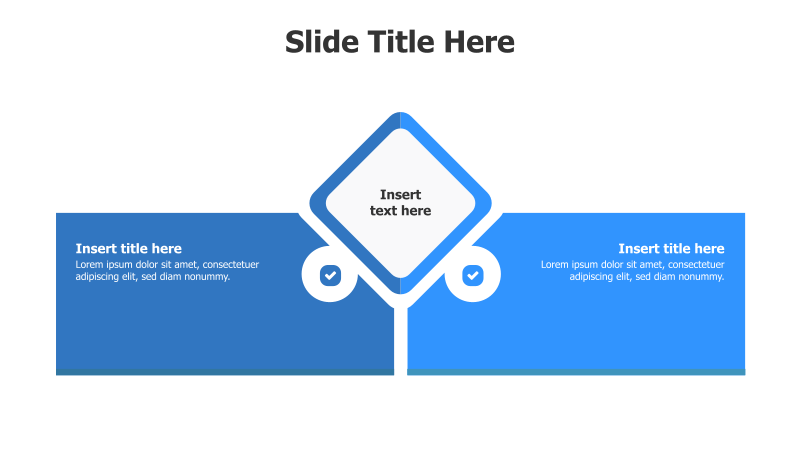 Slide Title Here

Insert text here

Insert title here
Lorem ipsum dolor sit amet, consectetuer adipiscing elit, sed diam nonummy.

Insert title here
Lorem ipsum dolor sit amet, consectetuer adipiscing elit, sed diam nonummy.